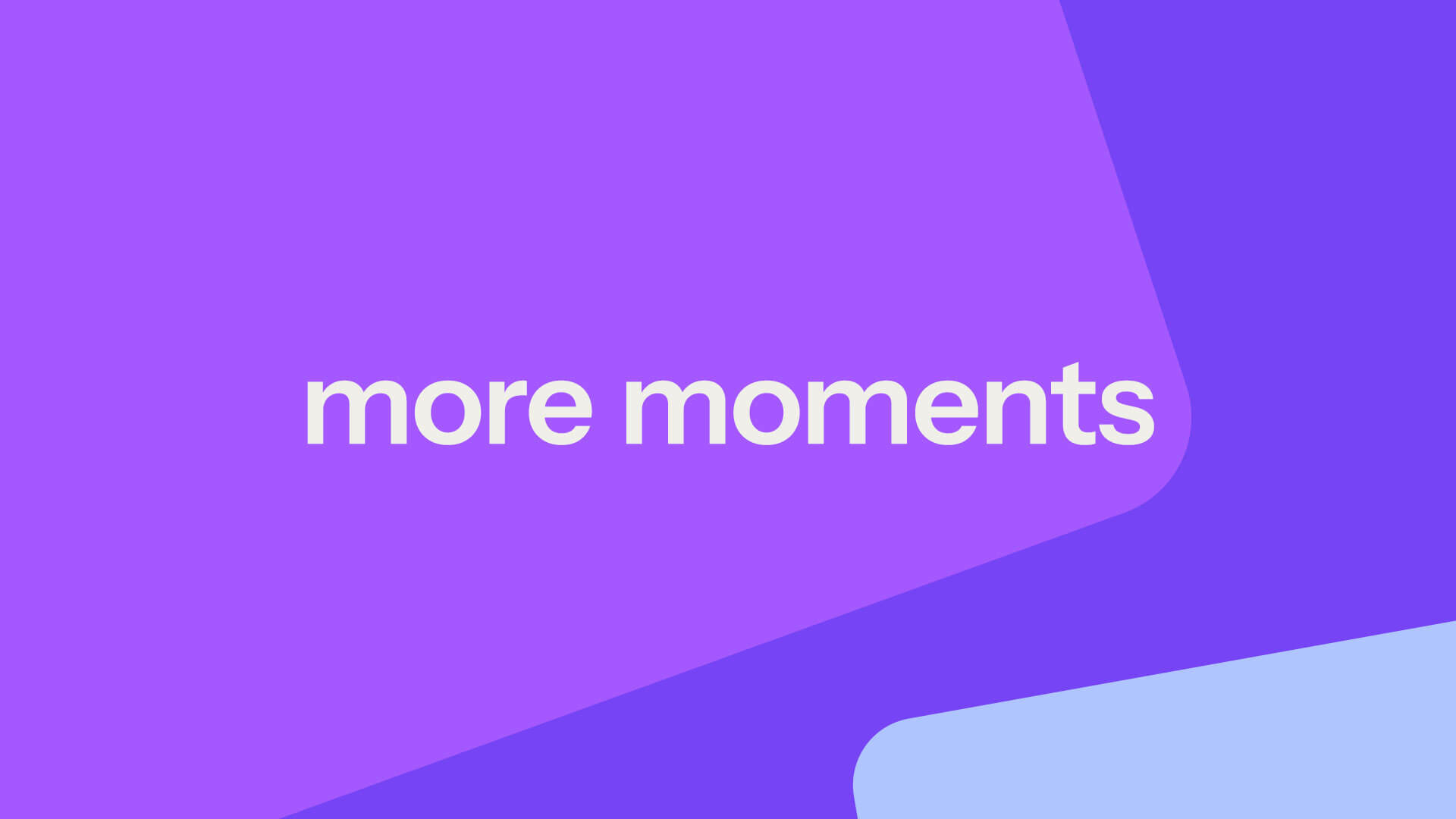 more moments